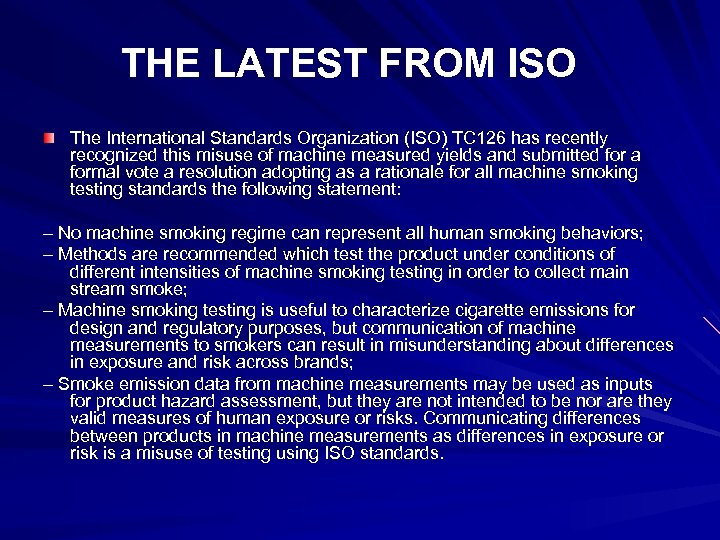 THE LATEST FROM ISO

The International Standards Organization (ISO) TC126 has recently recognized this misuse of machine measured yields and submitted for a formal vote a resolution adopting as a rationale for all machine smoking testing standards the following statement:

– No machine smoking regime can represent all human smoking behaviors;

– Methods are recommended which test the product under conditions of different intensities of machine smoking testing in order to collect main stream smoke;

– Machine smoking testing is useful to characterize cigarette emissions for design and regulatory purposes, but communication of machine measurements to smokers can result in misunderstanding about differences in exposure and risk across brands;

– Smoke emission data from machine measurements may be used as inputs for product hazard assessment, but they are not intended to be nor are they valid measures of human exposure or risks. Communicating differences between products in machine measurements as differences in exposure or risk is a misuse of testing using ISO standards.